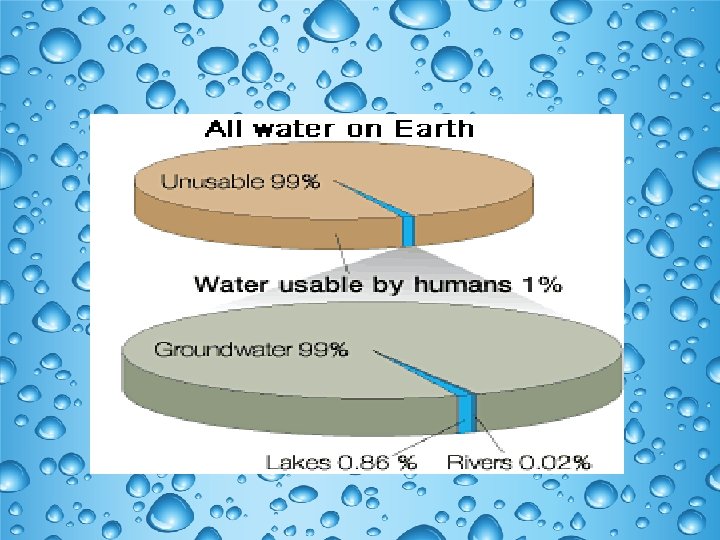 All water on Earth

Unusable 99%

Water usable by humans 1%

Groundwater 99%

Lakes 0.86 %

Rivers 0.02%